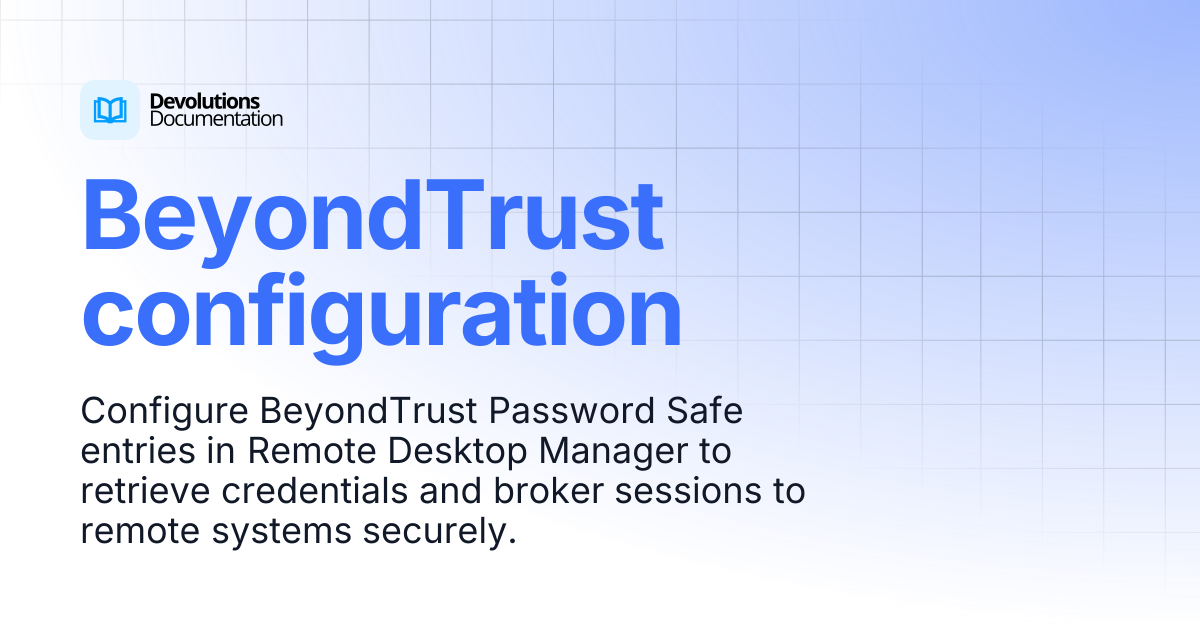 Devolutions
Documentation

BeyondTrust configuration

Configure BeyondTrust Password Safe entries in Remote Desktop Manager to retrieve credentials and broker sessions to remote systems securely.